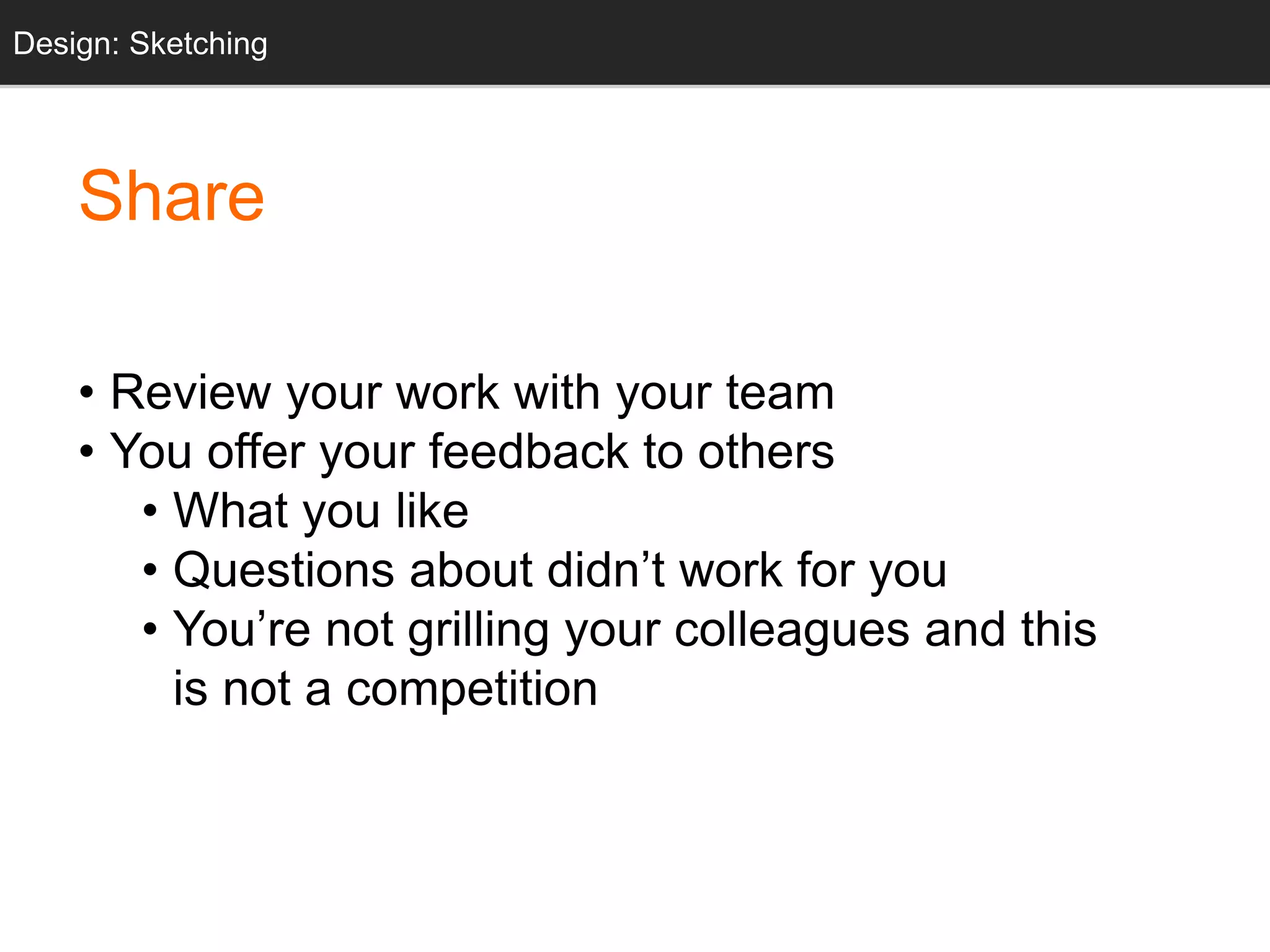 Design: Sketching

Share

• Review your work with your team
• You offer your feedback to others
  • What you like
  • Questions about didn’t work for you
  • You’re not grilling your colleagues and this is not a competition